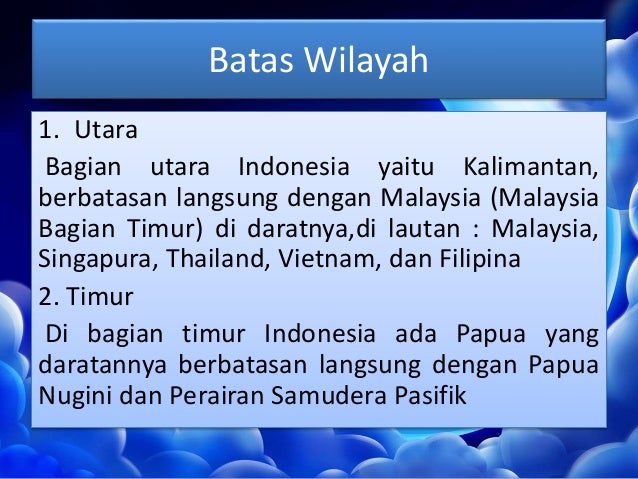 Batas Wilayah

1. Utara

Bagian utara Indonesia yaitu Kalimantan, berbatasan langsung dengan Malaysia (Malaysia Bagian Timur) di daratnya,di lautan : Malaysia, Singapura, Thailand, Vietnam, dan Filipina

2. Timur

Di bagian timur Indonesia ada Papua yang daratannya berbatasan langsung dengan Papua Nugini dan Perairan Samudera Pasifik